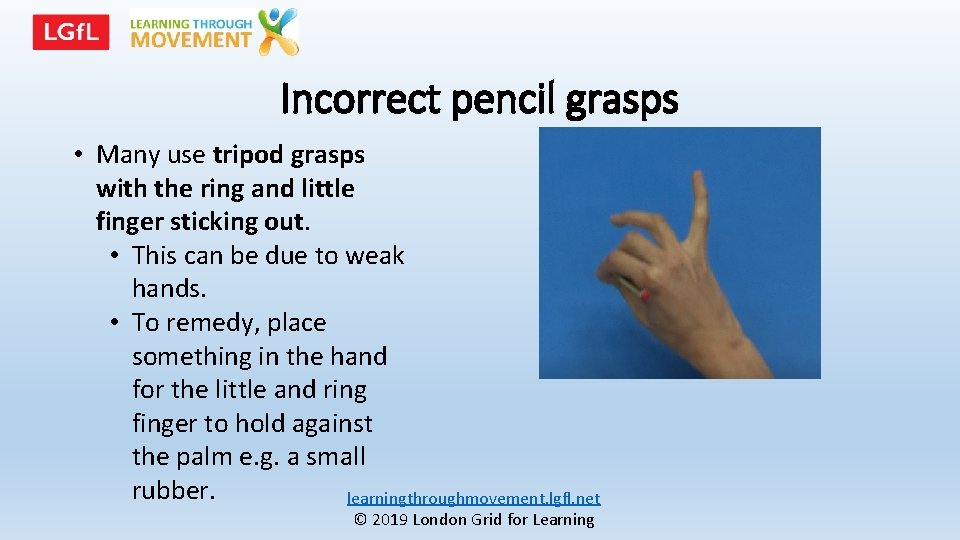 LGfL LEARNING THROUGH MOVEMENT

Incorrect pencil grasps

• Many use tripod grasps with the ring and little finger sticking out.
  • This can be due to weak hands.
  • To remedy, place something in the hand for the little and ring finger to hold against the palm e.g. a small rubber.

learningthroughmovement.lgfl.net
© 2019 London Grid for Learning